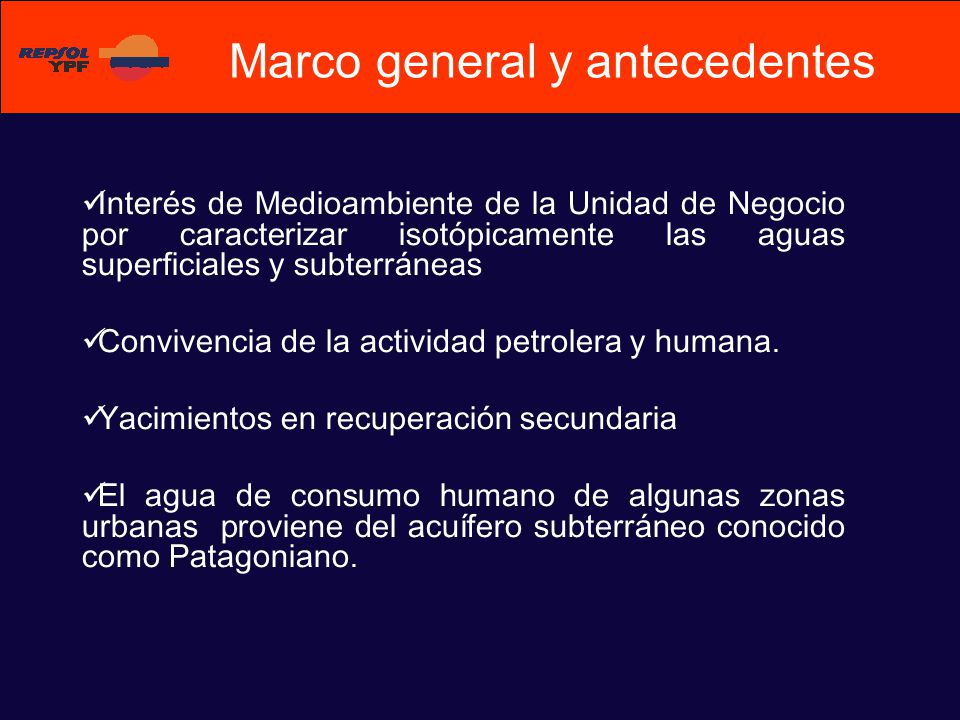 REPSOL YPF

Marco general y antecedentes

✓Interés de Medioambiente de la Unidad de Negocio por caracterizar isotópicamente las aguas superficiales y subterráneas

✓Convivencia de la actividad petrolera y humana.

✓Yacimientos en recuperación secundaria

✓El agua de consumo humano de algunas zonas urbanas proviene del acuífero subterráneo conocido como Patagoniano.